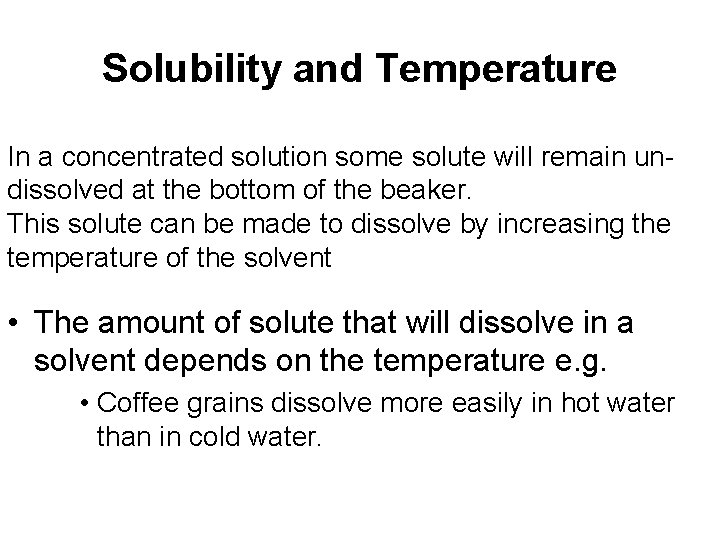 Solubility and Temperature

In a concentrated solution some solute will remain undissolved at the bottom of the beaker.
This solute can be made to dissolve by increasing the temperature of the solvent

• The amount of solute that will dissolve in a solvent depends on the temperature e.g.
  • Coffee grains dissolve more easily in hot water than in cold water.